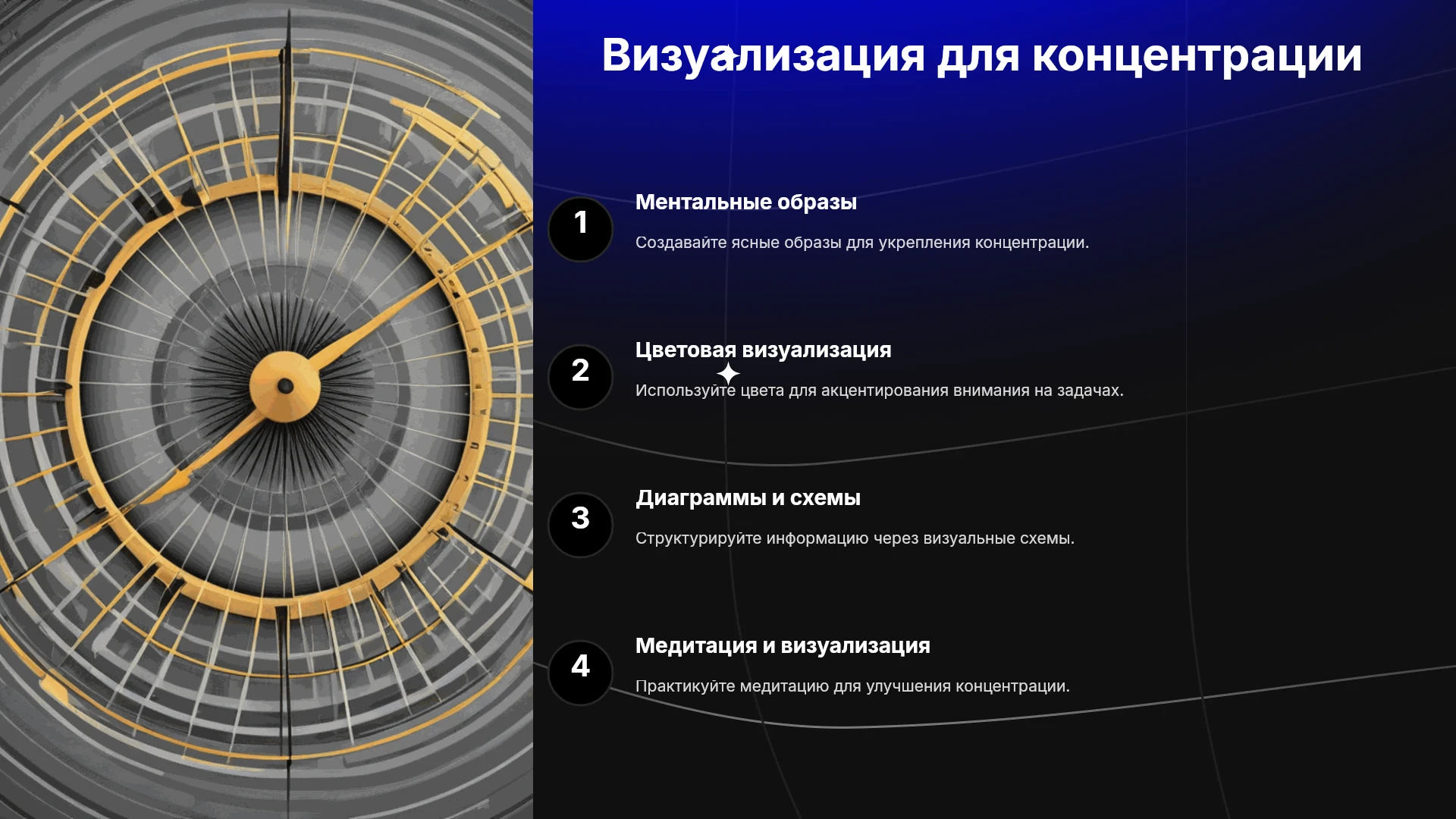 Визуализация для концентрации

1

Ментальные образы

Создавайте ясные образы для укрепления концентрации.

2

Цветовая визуализация

Используйте цвета для акцентирования внимания на задачах.

3

Диаграммы и схемы

Структурируйте информацию через визуальные схемы.

4

Медитация и визуализация

Практикуйте медитацию для улучшения концентрации.